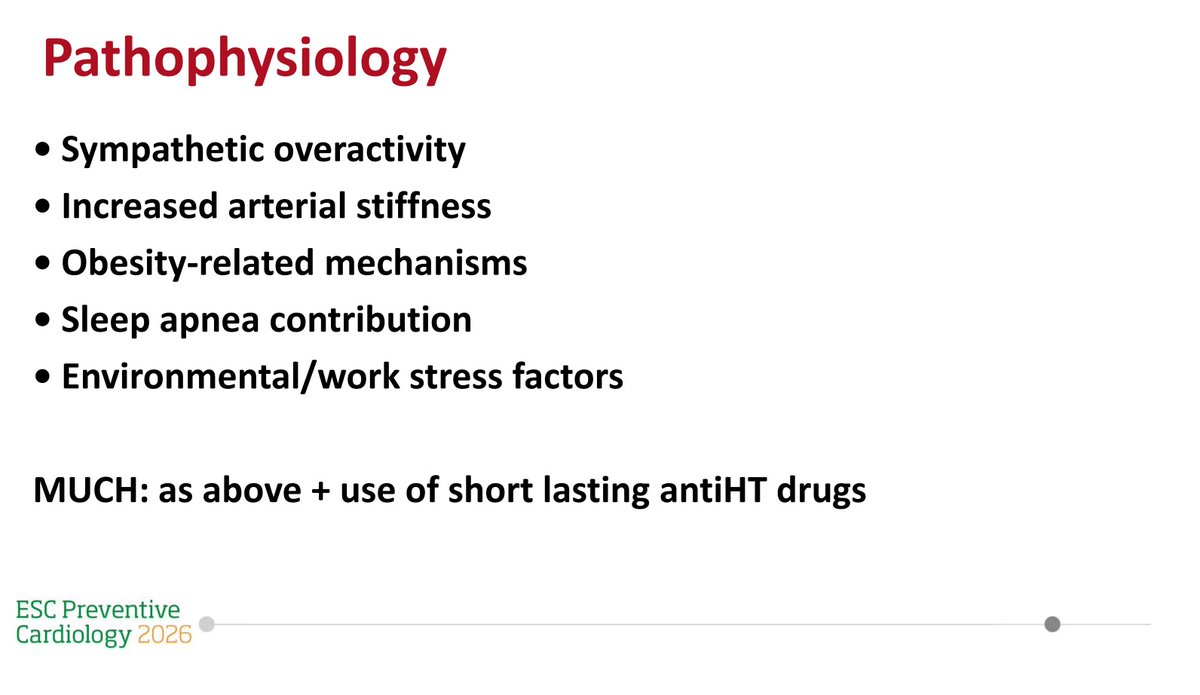 Pathophysiology

• Sympathetic overactivity
• Increased arterial stiffness
• Obesity-related mechanisms
• Sleep apnea contribution
• Environmental/work stress factors

MUCH: as above + use of short lasting antiHT drugs

ESC Preventive Cardiology 2026